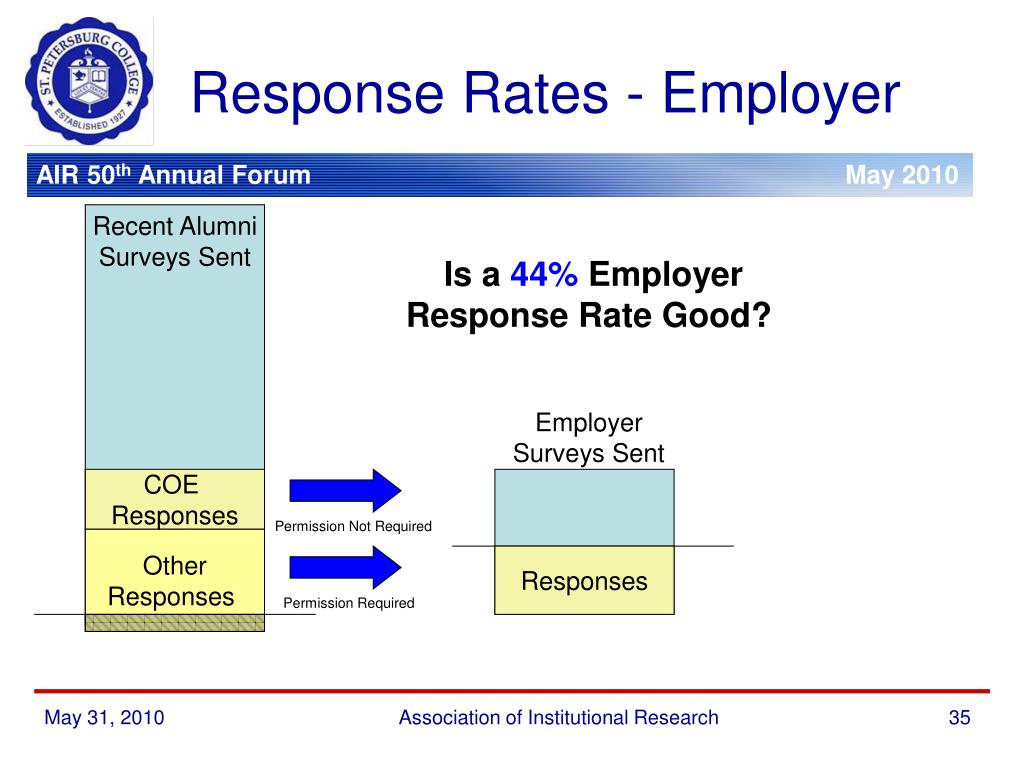 ST. PETERSBURG COLLEGE
ESTABLISHED 1927

Response Rates - Employer

AIR 50$^{th}$ Annual Forum

May 2010

Recent Alumni Surveys Sent

Is a 44% Employer Response Rate Good?

Employer Surveys Sent

COE Responses

Permission Not Required

Other Responses

Permission Required

Responses

May 31, 2010

Association of Institutional Research

35